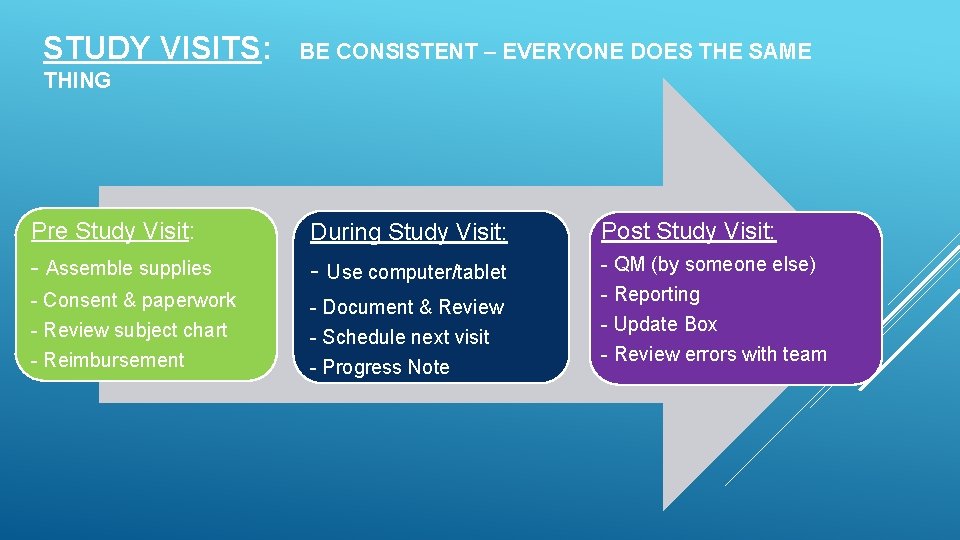 STUDY VISITS: BE CONSISTENT – EVERYONE DOES THE SAME THING

Pre Study Visit:
- Assemble supplies
- Consent & paperwork
- Review subject chart
- Reimbursement

During Study Visit:
- Use computer/tablet
- Document & Review
- Schedule next visit
- Progress Note

Post Study Visit:
- QM (by someone else)
- Reporting
- Update Box
- Review errors with team